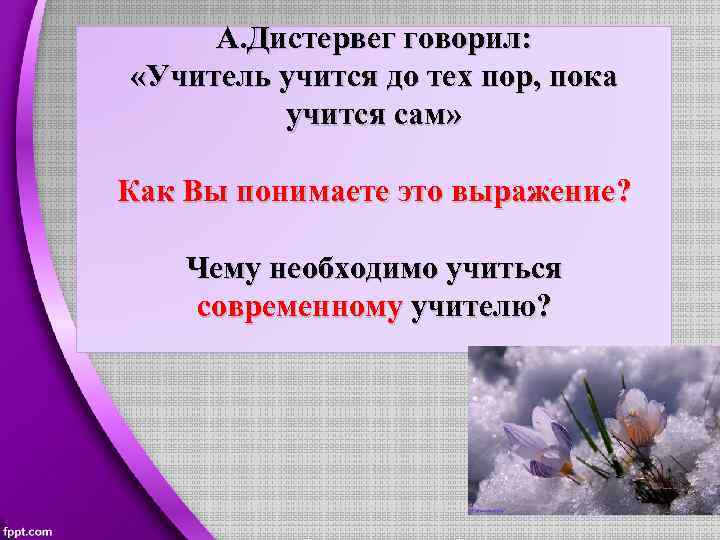 А.Дистервег говорил:
«Учитель учится до тех пор, пока учится сам»

Как Вы понимаете это выражение?

Чему необходимо учиться современному учителю?

fppt.com